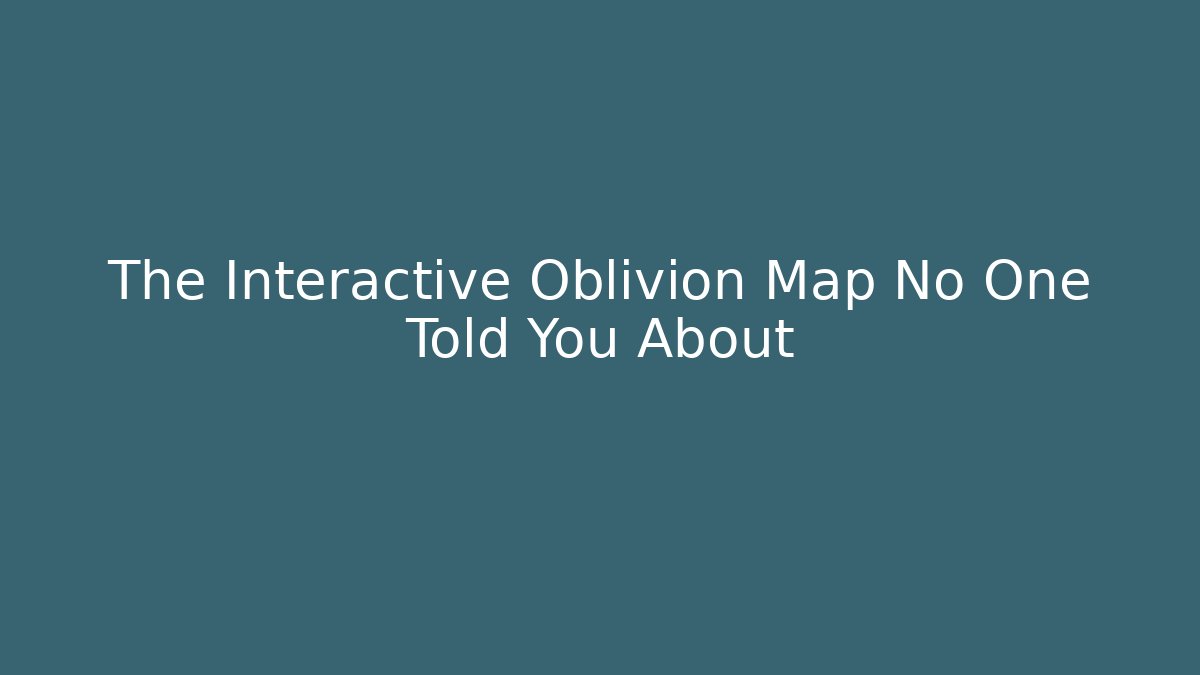 The Interactive Oblivion Map No One Told You About